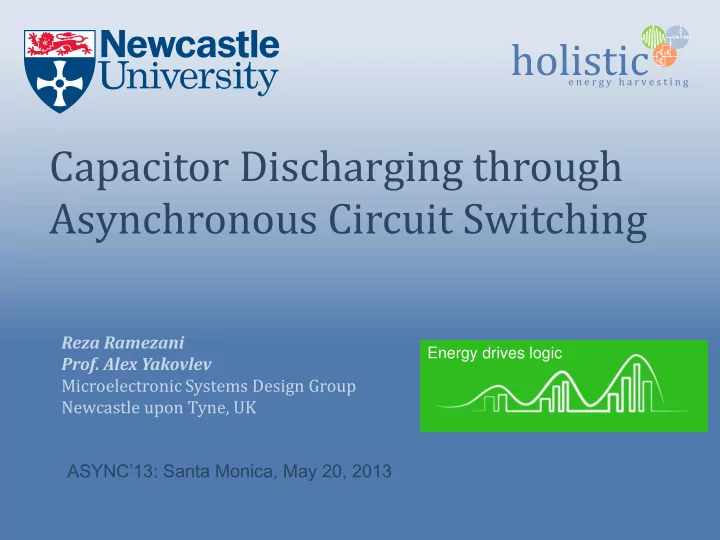 Newcastle University

holistic
energy harvesting

Capacitor Discharging through Asynchronous Circuit Switching

Reza Ramezani
Prof. Alex Yakovlev
Microelectronic Systems Design Group
Newcastle upon Tyne, UK

Energy drives logic

ASYNC'13: Santa Monica, May 20, 2013